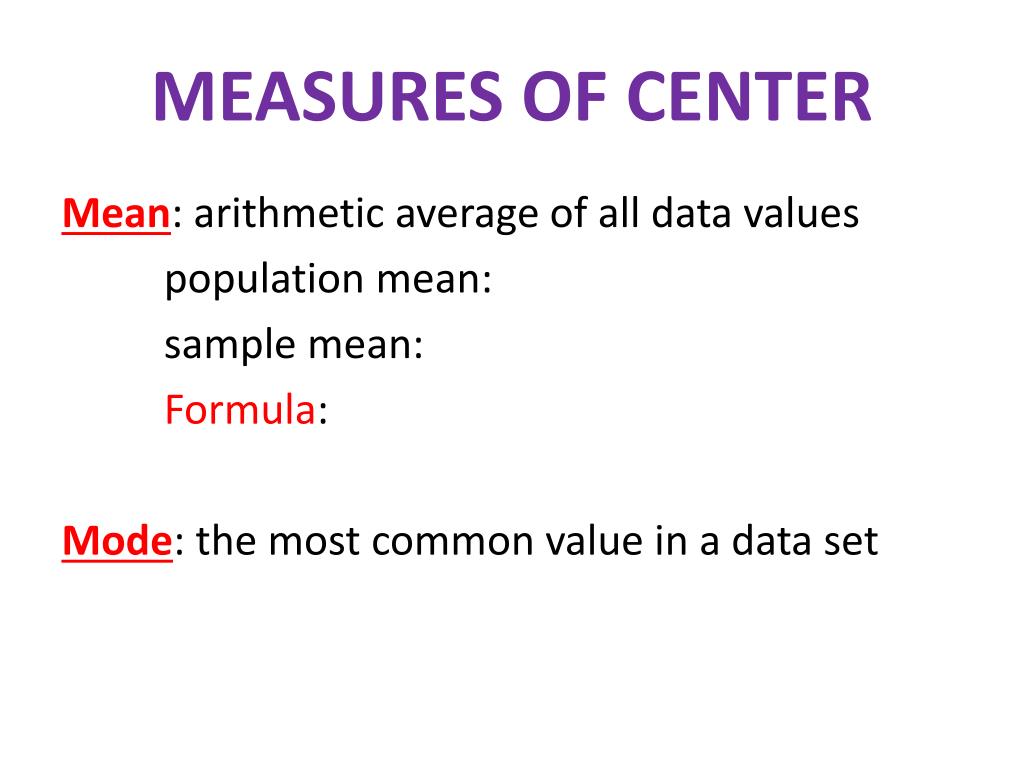 MEASURES OF CENTER

Mean: arithmetic average of all data values

population mean:

sample mean:

Formula:

Mode: the most common value in a data set